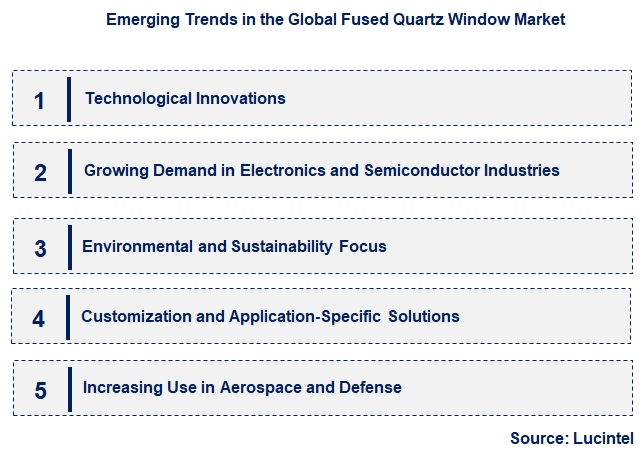 Emerging Trends in the Global Fused Quartz Window Market

1 Technological Innovations

2 Growing Demand in Electronics and Semiconductor Industries

3 Environmental and Sustainability Focus

4 Customization and Application-Specific Solutions

5 Increasing Use in Aerospace and Defense

Source: Lucintel